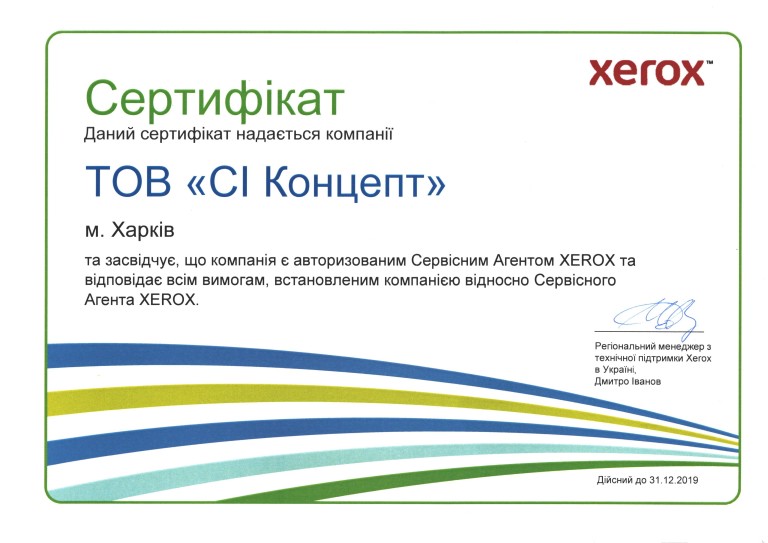 xerox™

Сертифікат
Даний сертифікат надається компанії

ТОВ «СІ Концепт»

м. Харків

та засвідчує, що компанія є авторизованим Сервісним Агентом XEROX та відповідає всім вимогам, встановленим компанією відносно Сервісного Агента XEROX.

Регіональний менеджер з технічної підтримки Xerox в Україні, Дмитро Іванов

Дійсний до 31.12.2019